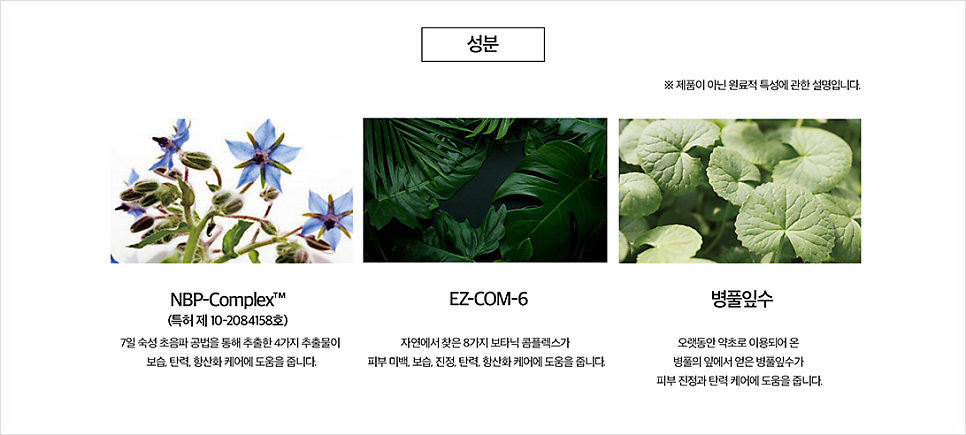 성분

※ 제품이 아닌 원료적 특성에 관한 설명입니다.

NBP-Complex™
(특허 제 10-2084158호)
7일 숙성 초음파 공법을 통해 추출한 4가지 추출물이 보습, 탄력, 항산화 케어에 도움을 줍니다.

EZ-COM-6
자연에서 찾은 8가지 보타닉 콤플렉스가 피부 미백, 보습, 진정, 탄력, 항산화 케어에 도움을 줍니다.

병풀잎수
오랫동안 약초로 이용되어 온 병풀의 잎에서 얻은 병풀잎수가 피부 진정과 탄력 케어에 도움을 줍니다.